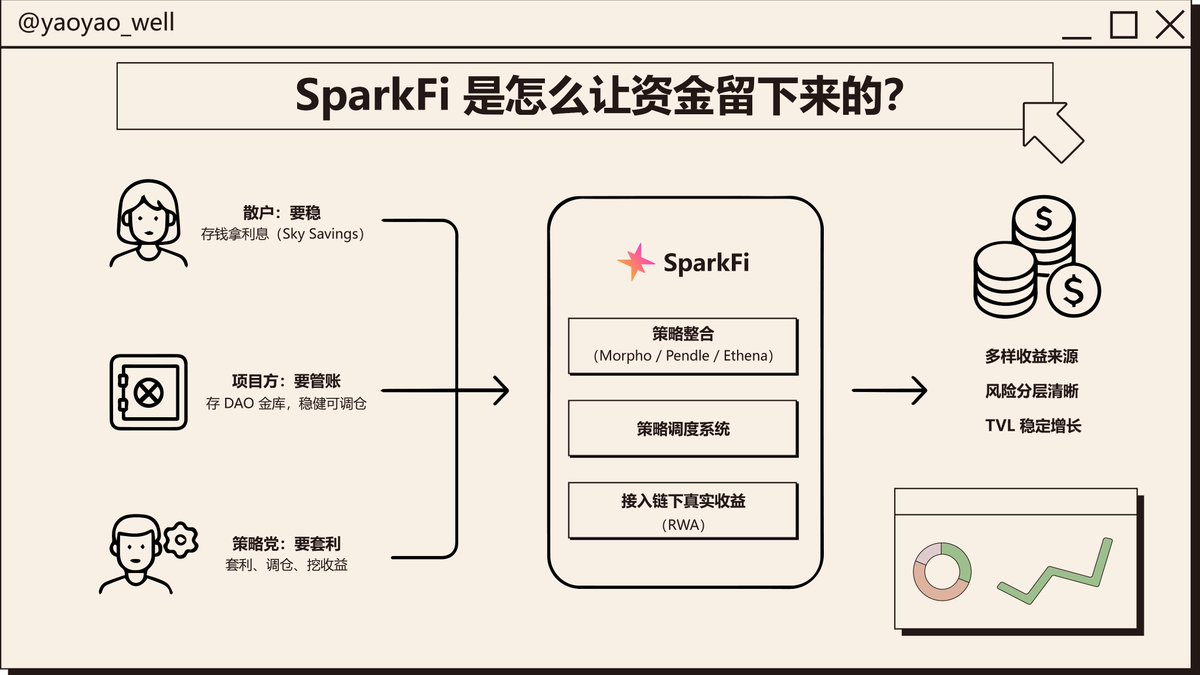 @yaoyao_well

SparkFi 是怎么让资金留下来的?

散户：要稳
存钱拿利息（Sky Savings）

项目方：要管账
存 DAO 金库，稳健可调仓

策略党：要套利
套利、调仓、挖收益

SparkFi

策略整合
（Morpho / Pendle / Ethena）

策略调度系统

接入链下真实收益
（RWA）

多样收益来源
风险分层清晰
TVL 稳定增长